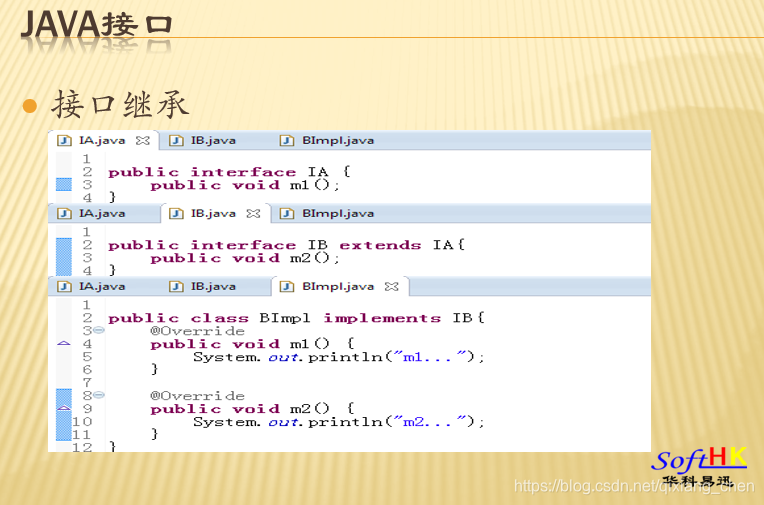 JAVA接口

接口继承

IA.java IB.java BImpl.java

1
2 public interface IA {
3 public void m1();
4 }

IA.java IB.java BImpl.java

1
2 public interface IB extends IA{
3 public void m2();
4 }

IA.java IB.java BImpl.java

1
2 public class BImpl implements IB{
3 @Override
4 public void m1() {
5 System.out.println("m1...");
6 }
7
8 @Override
9 public void m2() {
10 System.out.println("m2...");
11 }
12 }

SoftHK 华科易迅

https://blog.csdn.net/qixiang_chen